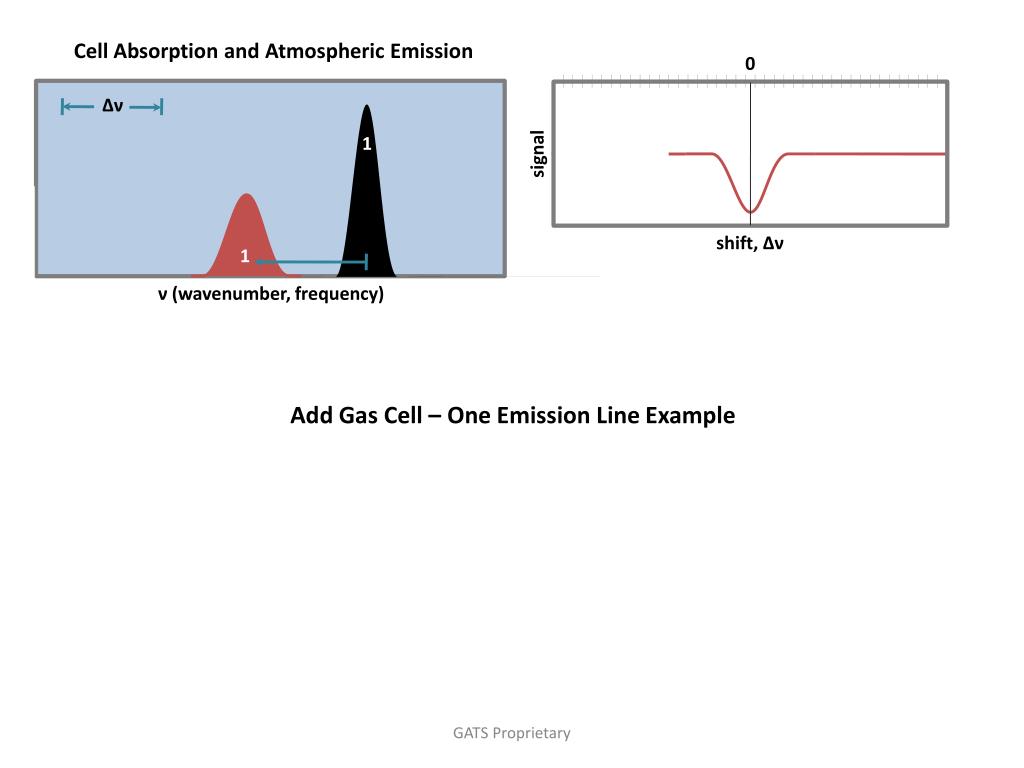 Cell Absorption and Atmospheric Emission

Δν

1

1

ν (wavenumber, frequency)

0

signal

shift, Δν

Add Gas Cell – One Emission Line Example

GATS Proprietary